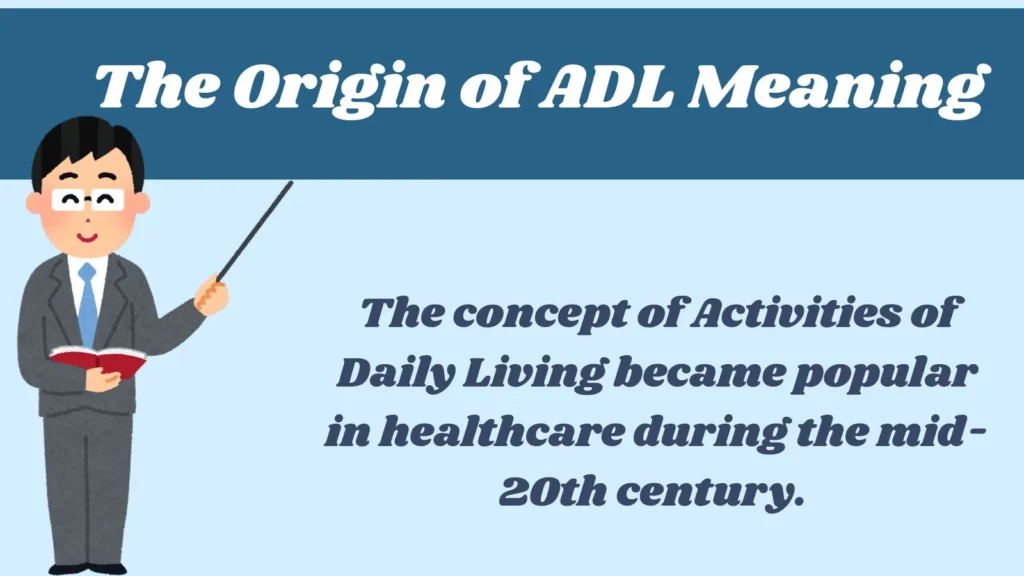 The Origin of ADL Meaning

The concept of Activities of Daily Living became popular in healthcare during the mid-20th century.